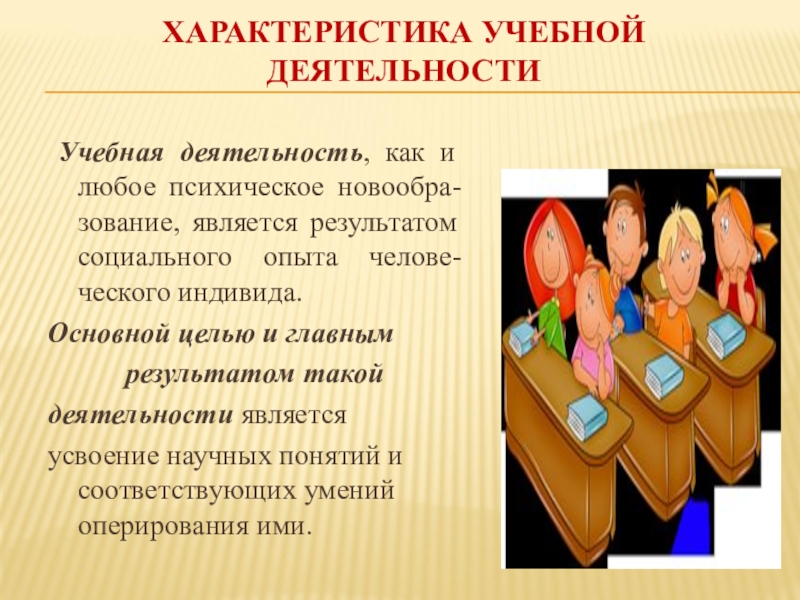 ХАРАКТЕРИСТИКА УЧЕБНОЙ ДЕЯТЕЛЬНОСТИ

Учебная деятельность, как и любое психическое новообразование, является результатом социального опыта человеческого индивида.

Основной целью и главным результатом такой деятельности является усвоение научных понятий и соответствующих умений оперирования ими.